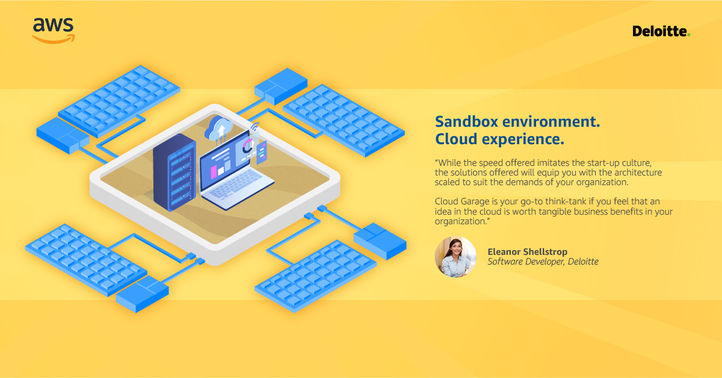 aws

Deloitte.

Sandbox environment.
Cloud experience.

"While the speed offered imitates the start-up culture, the solutions offered will equip you with the architecture scaled to suit the demands of your organization.

Cloud Garage is your go-to think-tank if you feel that an idea in the cloud is worth tangible business benefits in your organization."

Eleanor Shellstrop
Software Developer, Deloitte